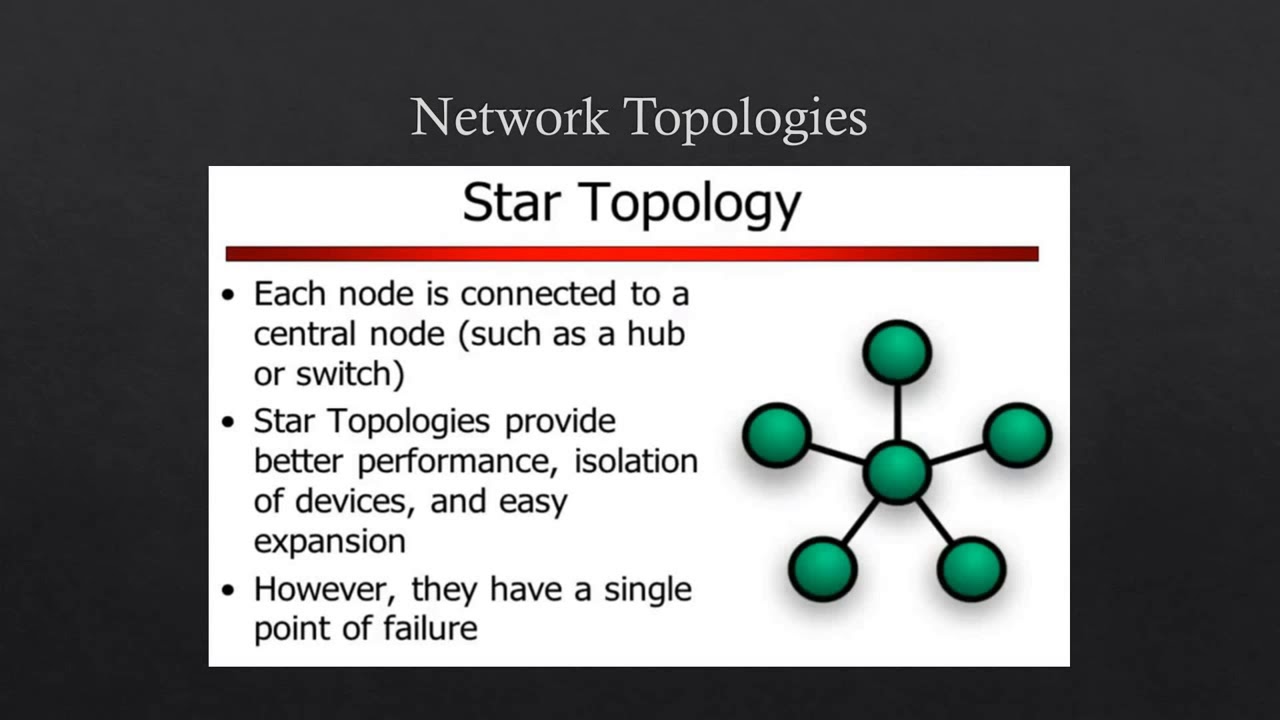 Network Topologies

Star Topology

• Each node is connected to a central node (such as a hub or switch)

• Star Topologies provide better performance, isolation of devices, and easy expansion

• However, they have a single point of failure